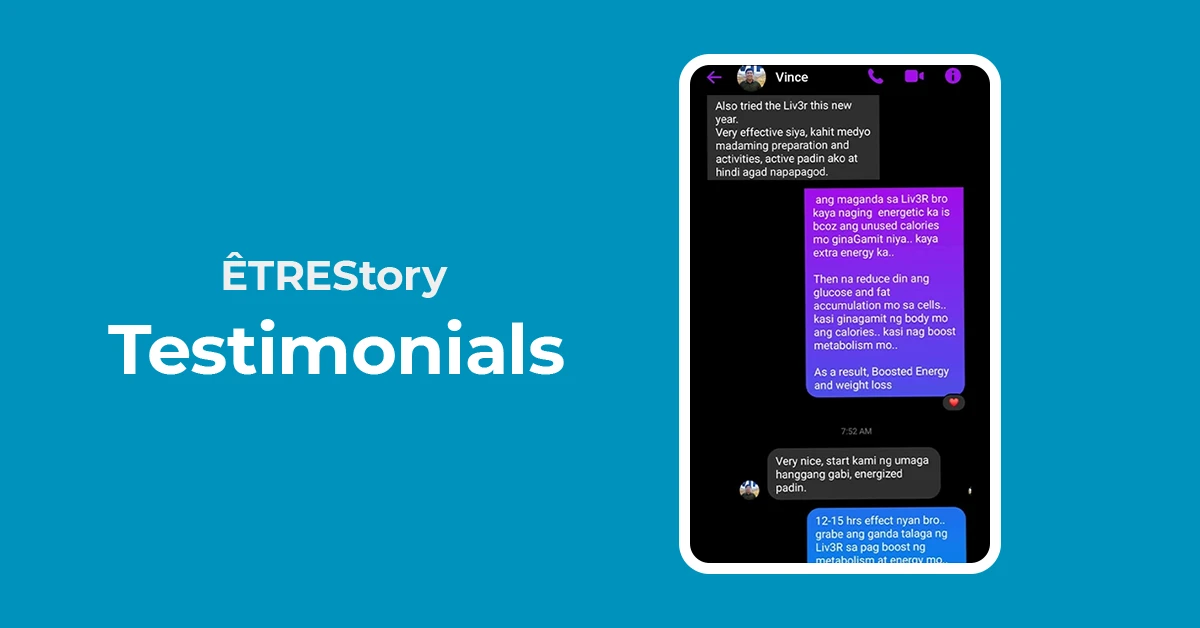 ÊTREStory
Testimonials

Vince

Also tried the Liv3r this new year.
Very effective siya, kahit medyo madaming preparation and activities, active padin ako at hindi agad napapagod.

ang maganda sa Liv3R bro kaya naging energetic ka is bcoz ang unused calories mo ginaGamit niya.. kaya extra energy ka..

Then na reduce din ang glucose and fat accumulation mo sa cells.. kasi ginagamit ng body mo ang calories.. kasi nag boost metabolism mo..

As a result, Boosted Energy and weight loss

7:52 AM

Very nice, start kami ng umaga hanggang gabi, energized padin.

12-15 hrs effect nyan bro.. grabe ang ganda talaga ng Liv3R sa pag boost ng metabolism at energy mo.